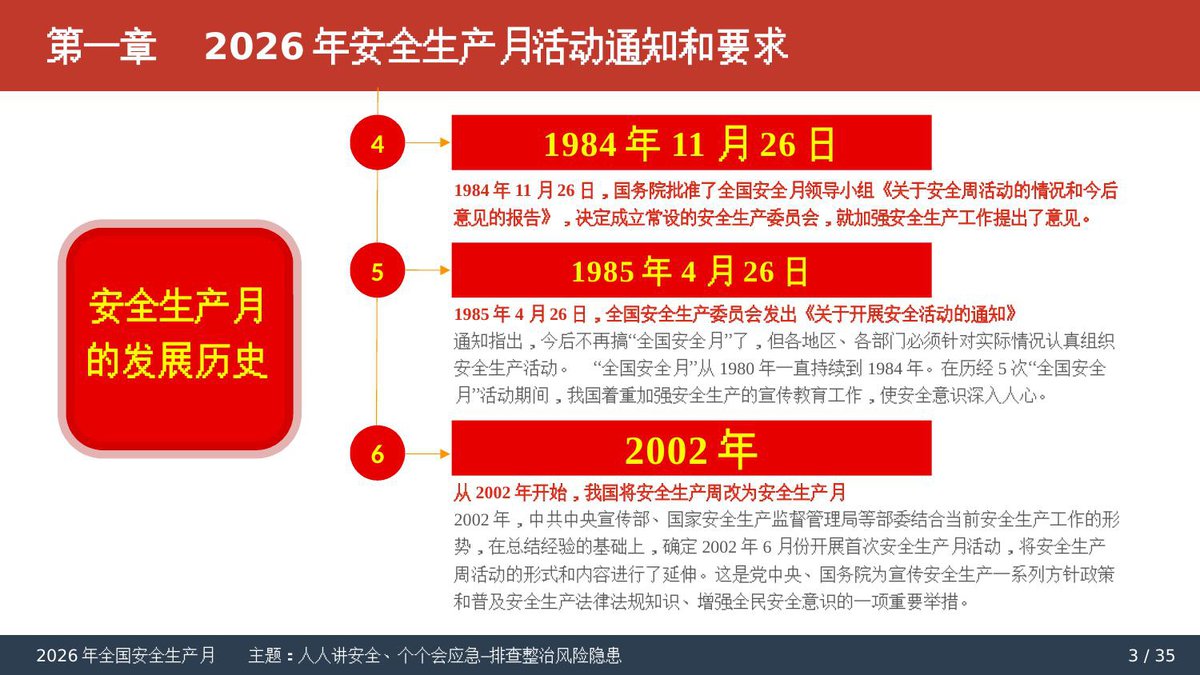 第一章　2026 年安全生产月活动通知和要求

安全生产月的发展历史

4

1984 年 11 月 26 日

1984 年 11 月 26 日，国务院批准了全国安全月领导小组《关于安全周活动的情况和今后意见的报告》，决定成立常设的安全生产委员会，就加强安全生产工作提出了意见。

5

1985 年 4 月 26 日

1985 年 4 月 26 日，全国安全生产委员会发出《关于开展安全活动的通知》

通知指出，今后不再搞“全国安全月”了，但各地区、各部门必须针对实际情况认真组织安全生产活动。　“全国安全月”从 1980 年一直持续到 1984 年。在历经 5 次“全国安全月”活动期间，我国着重加强安全生产的宣传教育工作，使安全意识深入人心。

6

2002 年

从 2002 年开始，我国将安全生产周改为安全生产月

2002 年，中共中央宣传部、国家安全生产监督管理局等部委结合当前安全生产工作的形势，在总结经验的基础上，确定 2002 年 6 月份开展首次安全生产月活动，将安全生产周活动的形式和内容进行了延伸。这是党中央、国务院为宣传安全生产一系列方针政策和普及安全生产法律法规知识、增强全民安全意识的一项重要举措。

2026 年全国安全生产月　　主题：人人讲安全、个个会应急–排查整治风险隐患　　3 / 35